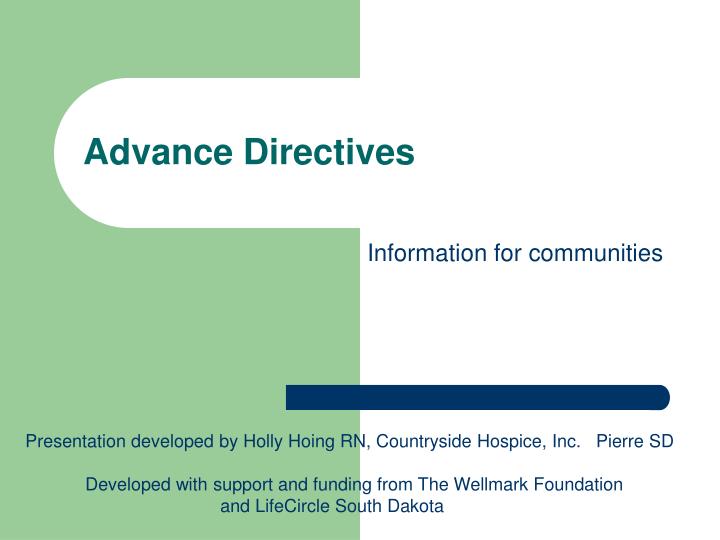 Advance Directives

Information for communities

Presentation developed by Holly Hoing RN, Countryside Hospice, Inc. Pierre SD

Developed with support and funding from The Wellmark Foundation and LifeCircle South Dakota